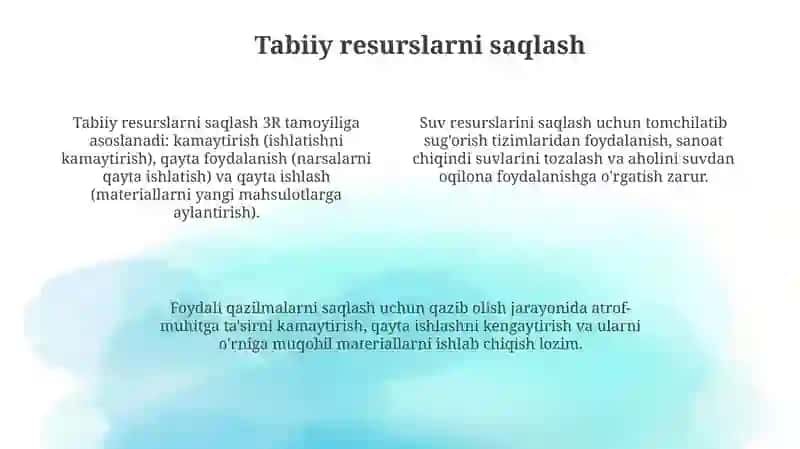 Tabiiy resurslarni saqlash

Tabiiy resurslarni saqlash 3R tamoyiliga asoslanadi: kamaytirish (ishlatishni kamaytirish), qayta foydalanish (narsalarni qayta ishlatish) va qayta ishlash (materiallarni yangi mahsulotlarga aylantirish).

Suv resurslarini saqlash uchun tomchilatib sug'orish tizimlaridan foydalanish, sanoat chiqindi suvlarini tozalash va aholini suvdan oqilona foydalanishga o'rgatish zarur.

Foydali qazilmalarni saqlash uchun qazib olish jarayonida atrof-muhitga ta'sirni kamaytirish, qayta ishlashni kengaytirish va ularni o'rniga muqobil materiallarni ishlab chiqish lozim.